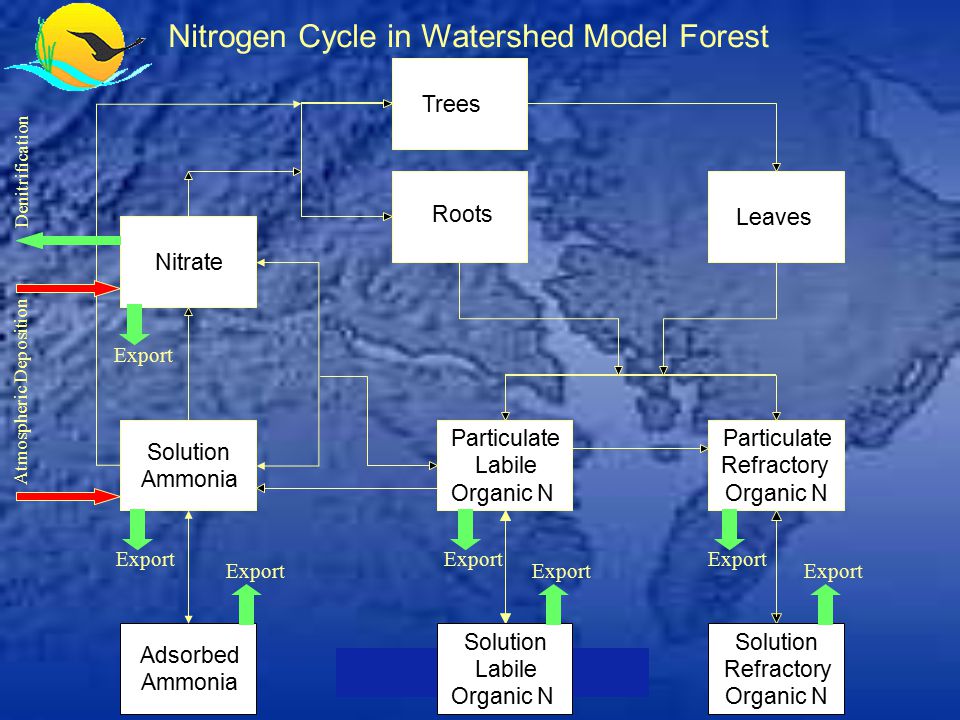 Nitrogen Cycle in Watershed Model Forest

Denitrification

Atmospheric Deposition

Trees

Roots

Leaves

Nitrate

Export

Solution Ammonia

Particulate Labile Organic N

Particulate Refractory Organic N

Export

Export

Export

Export

Export

Export

Adsorbed Ammonia

Solution Labile Organic N

Solution Refractory Organic N